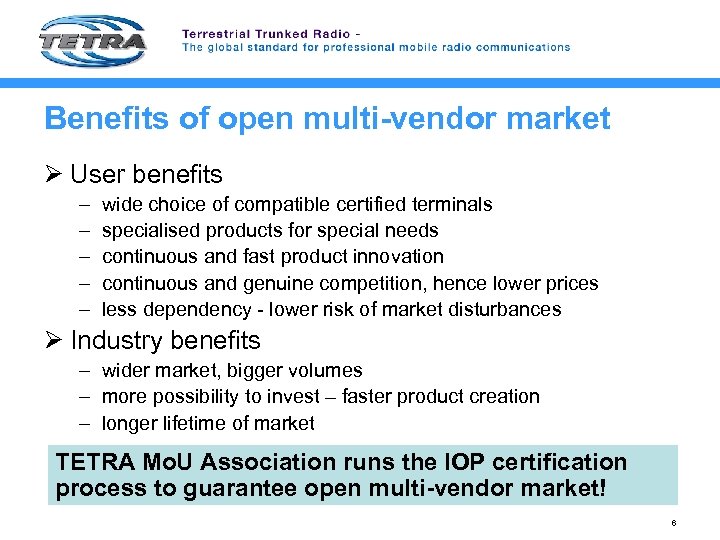 TETRA

Terrestrial Trunked Radio -
The global standard for professional mobile radio communications

Benefits of open multi-vendor market

➢ User benefits
– wide choice of compatible certified terminals
– specialised products for special needs
– continuous and fast product innovation
– continuous and genuine competition, hence lower prices
– less dependency - lower risk of market disturbances

➢ Industry benefits
– wider market, bigger volumes
– more possibility to invest – faster product creation
– longer lifetime of market

TETRA MoU Association runs the IOP certification process to guarantee open multi-vendor market!

6